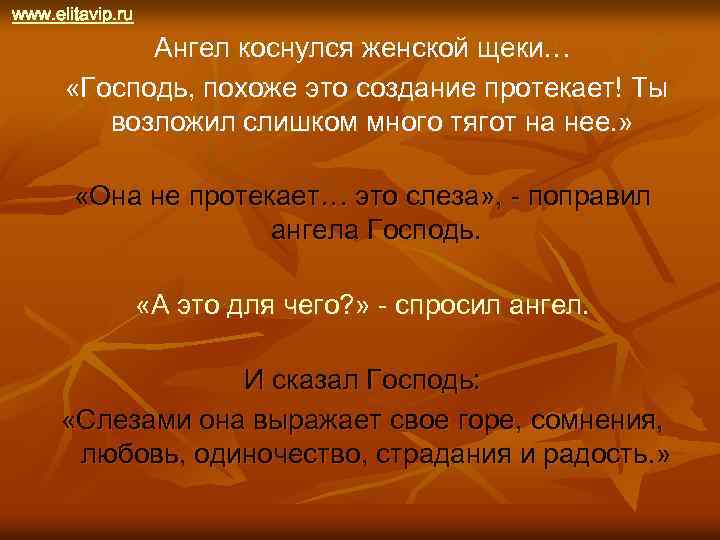 www.elitavip.ru

Ангел коснулся женской щеки…
«Господь, похоже это создание протекает! Ты возложил слишком много тягот на нее.»

«Она не протекает… это слеза», - поправил ангела Господь.

«А это для чего?» - спросил ангел.

И сказал Господь:
«Слезами она выражает свое горе, сомнения, любовь, одиночество, страдания и радость.»